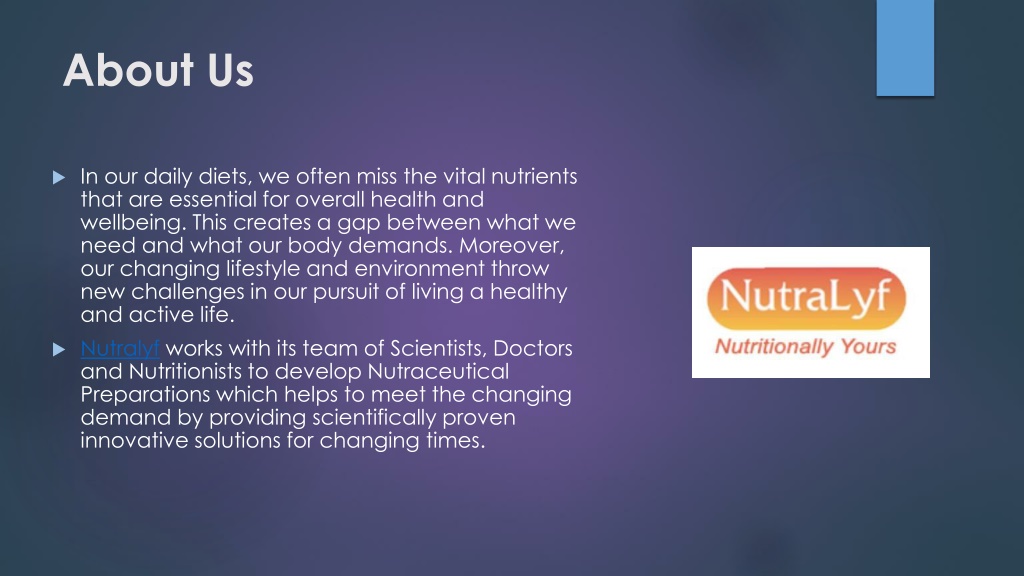 About Us

In our daily diets, we often miss the vital nutrients that are essential for overall health and wellbeing. This creates a gap between what we need and what our body demands. Moreover, our changing lifestyle and environment throw new challenges in our pursuit of living a healthy and active life.

Nutralyf works with its team of Scientists, Doctors and Nutritionists to develop Nutraceutical Preparations which helps to meet the changing demand by providing scientifically proven innovative solutions for changing times.

NutraLyf
Nutritionally Yours